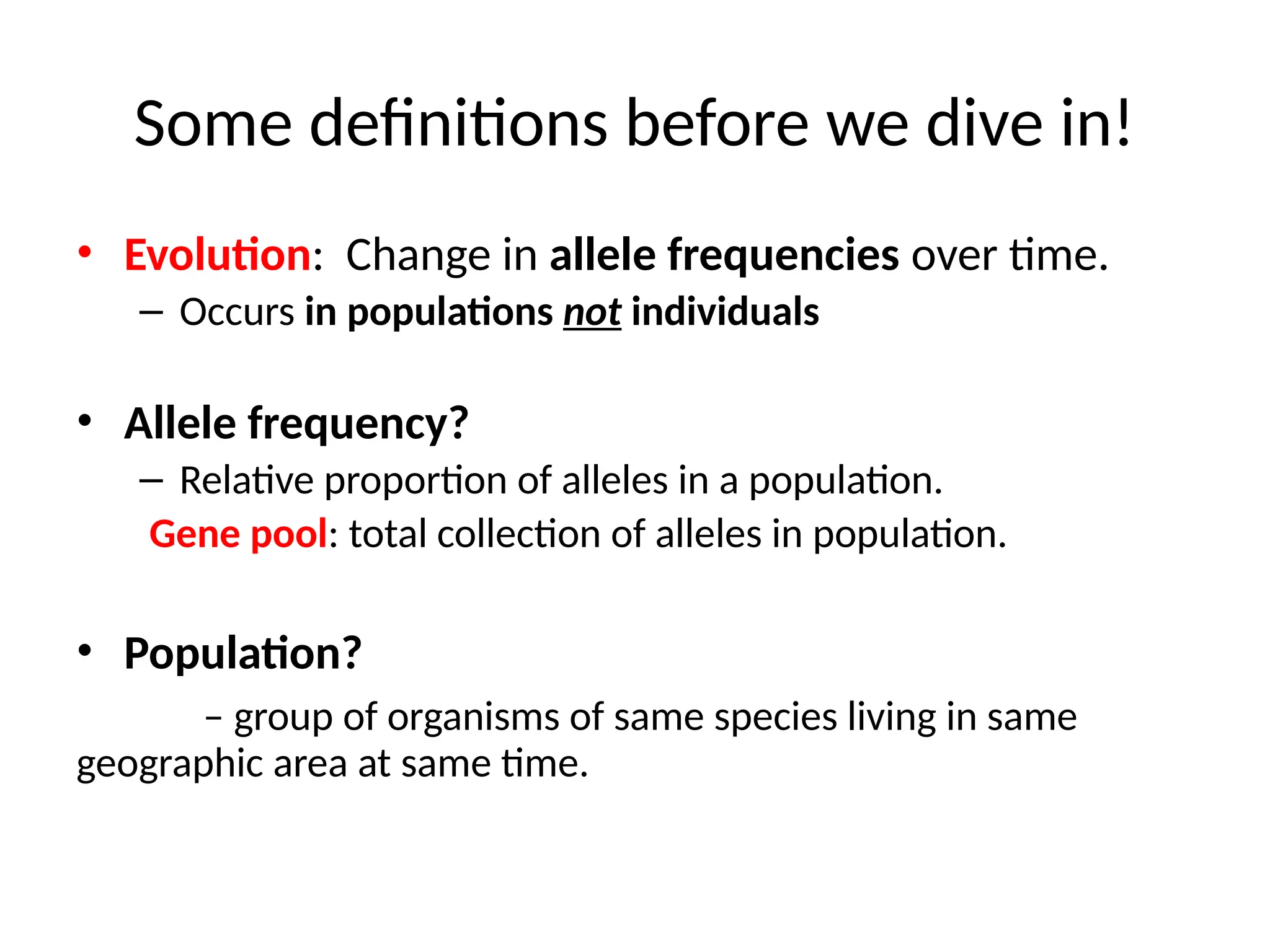 Some definitions before we dive in!

• Evolution: Change in allele frequencies over time.
– Occurs in populations not individuals

• Allele frequency?
– Relative proportion of alleles in a population.
Gene pool: total collection of alleles in population.

• Population?
– group of organisms of same species living in same geographic area at same time.